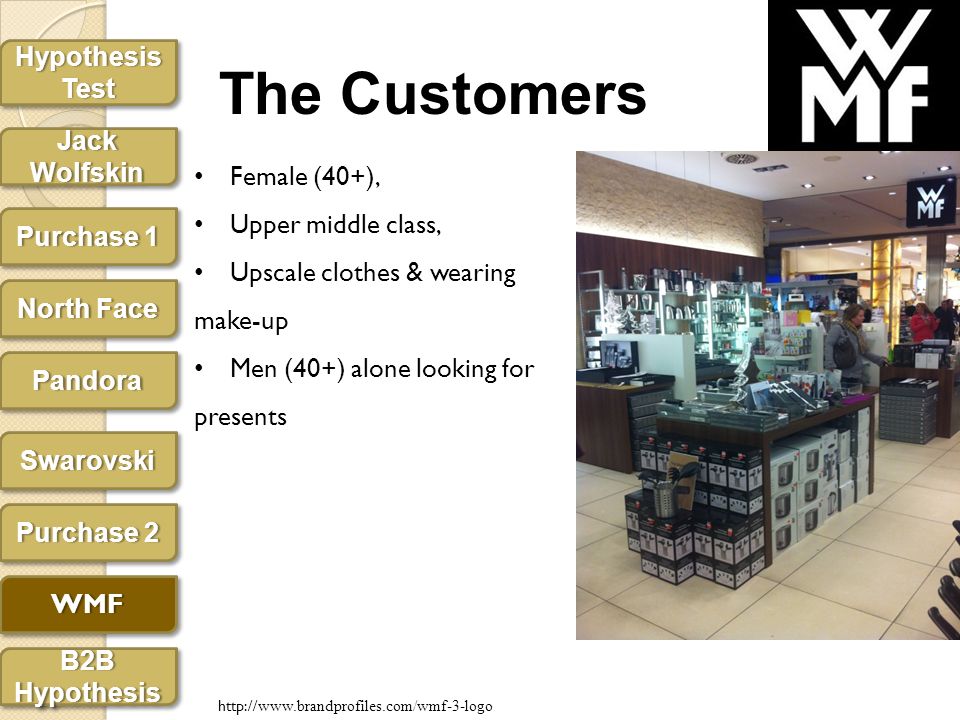 Hypothesis Test

Jack Wolfskin

Purchase 1

North Face

Pandora

Swarovski

Purchase 2

WMF

B2B Hypothesis

The Customers

WMF

• Female (40+),
• Upper middle class,
• Upscale clothes & wearing make-up
• Men (40+) alone looking for presents

WMF

http://www.brandprofiles.com/wmf-3-logo